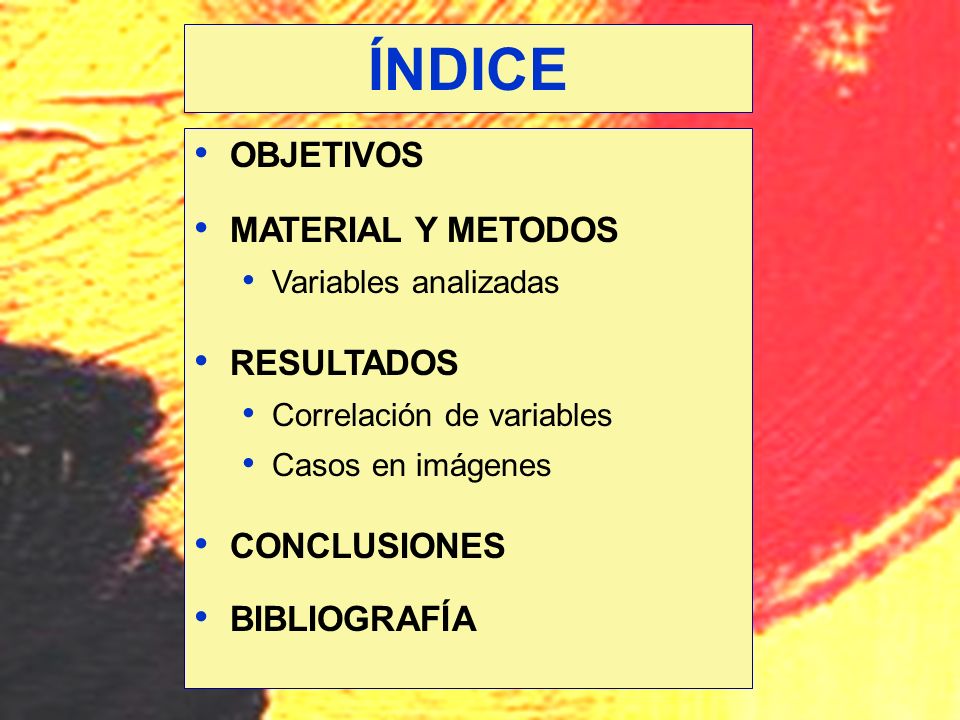 ÍNDICE

• OBJETIVOS

• MATERIAL Y METODOS
  • Variables analizadas

• RESULTADOS
  • Correlación de variables
  • Casos en imágenes

• CONCLUSIONES

• BIBLIOGRAFÍA